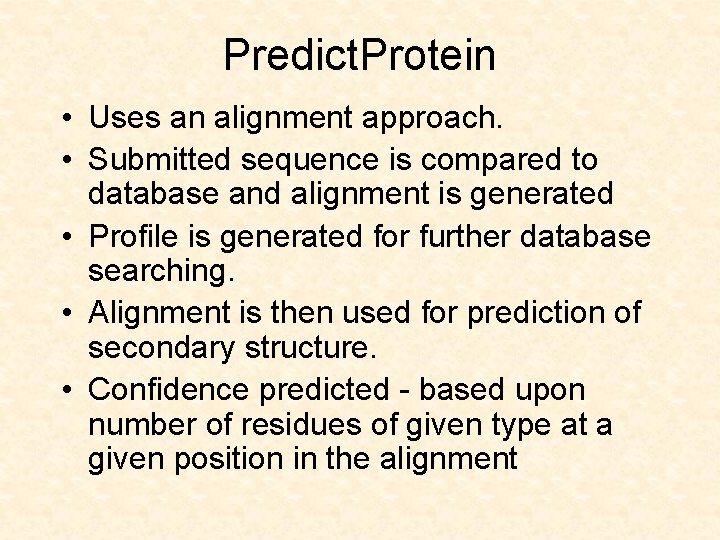 PredictProtein

• Uses an alignment approach.
• Submitted sequence is compared to database and alignment is generated
• Profile is generated for further database searching.
• Alignment is then used for prediction of secondary structure.
• Confidence predicted - based upon number of residues of given type at a given position in the alignment